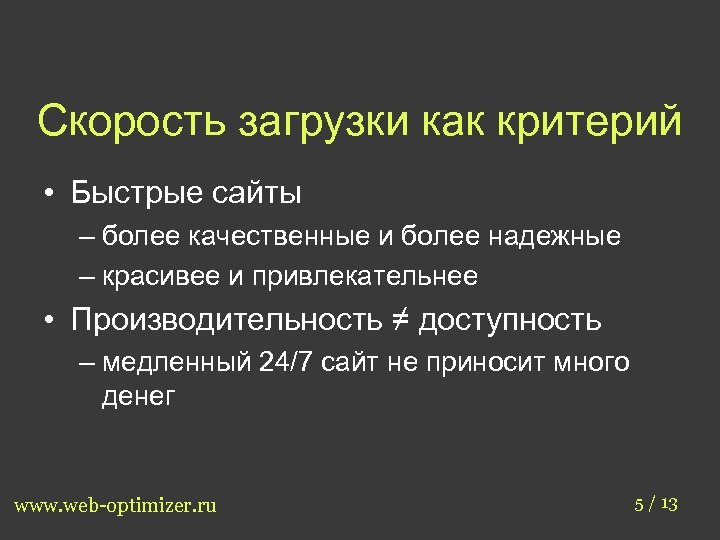 Скорость загрузки как критерий

• Быстрые сайты
– более качественные и более надежные
– красивее и привлекательнее

• Производительность ≠ доступность
– медленный 24/7 сайт не приносит много денег

www.web-optimizer.ru

5 / 13